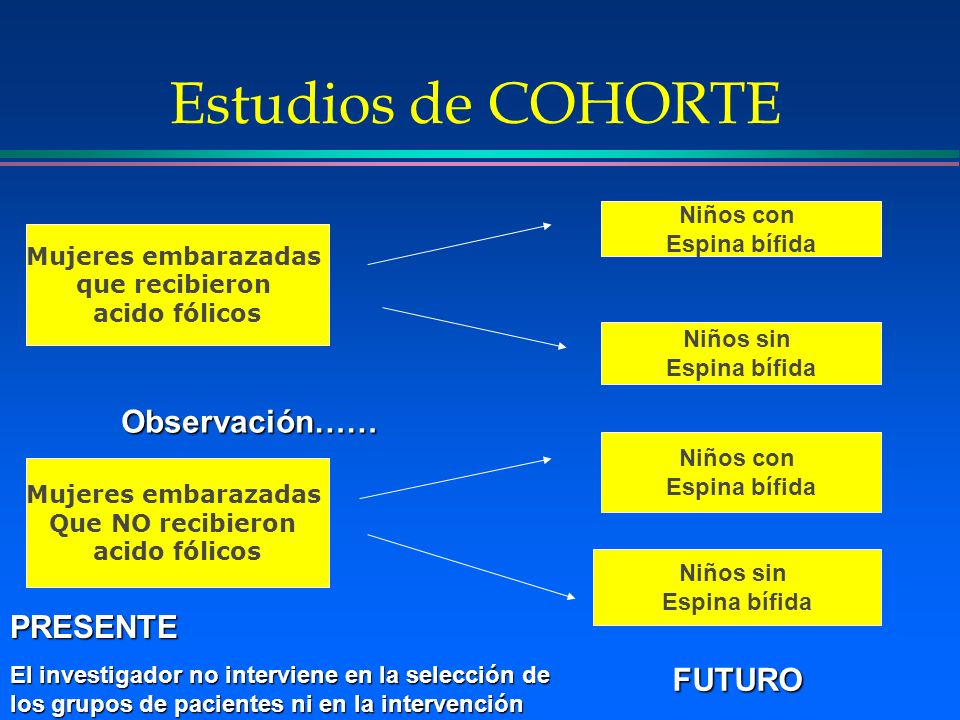 Estudios de COHORTE

Mujeres embarazadas que recibieron acido fólicos

Niños con Espina bífida

Niños sin Espina bífida

Observación……

Mujeres embarazadas Que NO recibieron acido fólicos

Niños con Espina bífida

Niños sin Espina bífida

PRESENTE

El investigador no interviene en la selección de los grupos de pacientes ni en la intervención

FUTURO